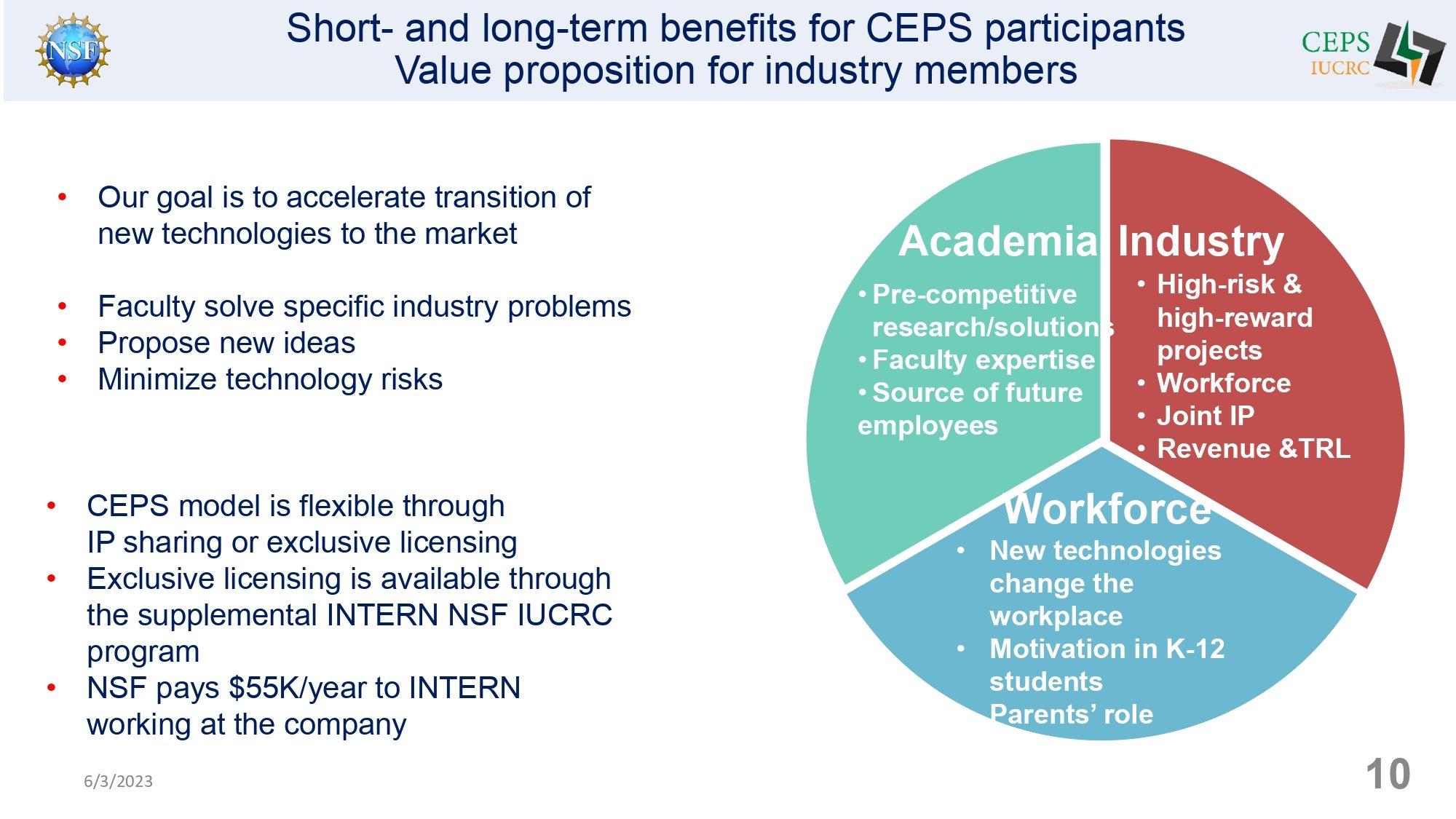 NSF

Short- and long-term benefits for CEPS participants
Value proposition for industry members

CEPS
IUCRC

• Our goal is to accelerate transition of new technologies to the market

• Faculty solve specific industry problems
• Propose new ideas
• Minimize technology risks

• CEPS model is flexible through IP sharing or exclusive licensing
• Exclusive licensing is available through the supplemental INTERN NSF IUCRC program
• NSF pays $55K/year to INTERN working at the company

Academia
• Pre-competitive research/solutions
• Faculty expertise
• Source of future employees

Industry
• High-risk & high-reward projects
• Workforce
• Joint IP
• Revenue &TRL

Workforce
• New technologies change the workplace
• Motivation in K-12 students
Parents' role

6/3/2023

10